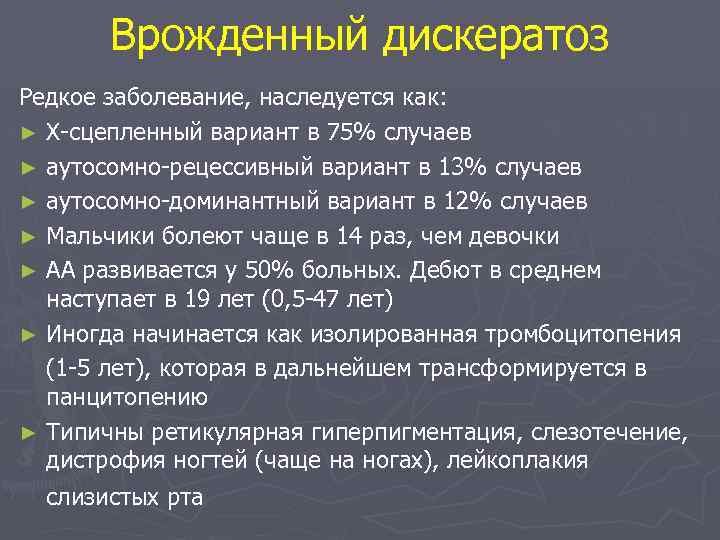 Врожденный дискератоз

Редкое заболевание, наследуется как:

► Х-сцепленный вариант в 75% случаев

► аутосомно-рецессивный вариант в 13% случаев

► аутосомно-доминантный вариант в 12% случаев

► Мальчики болеют чаще в 14 раз, чем девочки

► АА развивается у 50% больных. Дебют в среднем наступает в 19 лет (0,5-47 лет)

► Иногда начинается как изолированная тромбоцитопения (1-5 лет), которая в дальнейшем трансформируется в панцитопению

► Типичны ретикулярная гиперпигментация, слезотечение, дистрофия ногтей (чаще на ногах), лейкоплакия слизистых рта